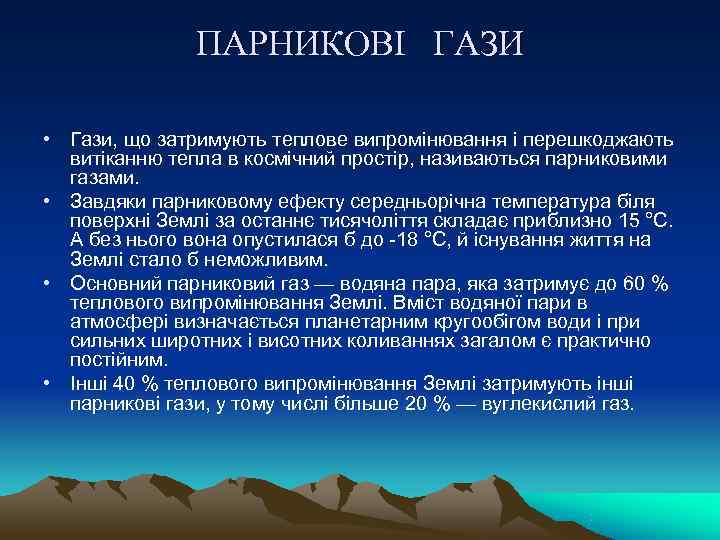 ПАРНИКОВІ ГАЗИ

• Гази, що затримують теплове випромінювання і перешкоджають витіканню тепла в космічний простір, називаються парниковими газами.
• Завдяки парниковому ефекту середньорічна температура біля поверхні Землі за останнє тисячоліття складає приблизно 15 °С. А без нього вона опустилася б до -18 °С, й існування життя на Землі стало б неможливим.
• Основний парниковий газ — водяна пара, яка затримує до 60 % теплового випромінювання Землі. Вміст водяної пари в атмосфері визначається планетарним кругообігом води і при сильних широтних і висотних коливаннях загалом є практично постійним.
• Інші 40 % теплового випромінювання Землі затримують інші парникові гази, у тому числі більше 20 % — вуглекислий газ.